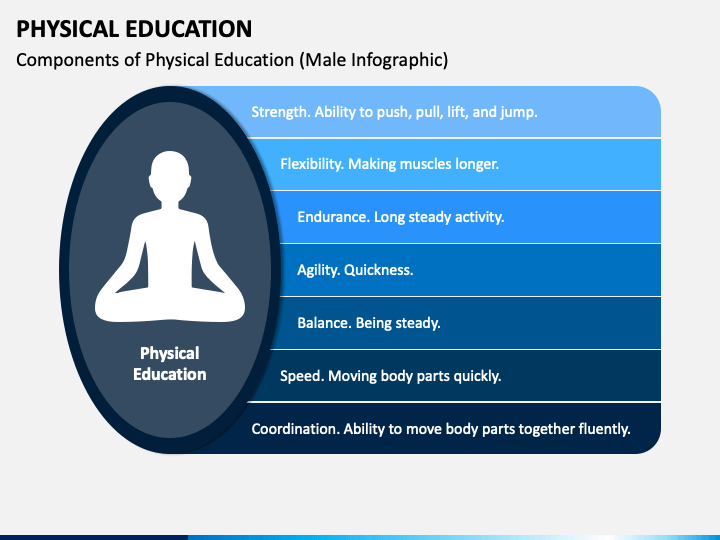 PHYSICAL EDUCATION

Components of Physical Education (Male Infographic)

Physical Education

Strength. Ability to push, pull, lift, and jump.

Flexibility. Making muscles longer.

Endurance. Long steady activity.

Agility. Quickness.

Balance. Being steady.

Speed. Moving body parts quickly.

Coordination. Ability to move body parts together fluently.